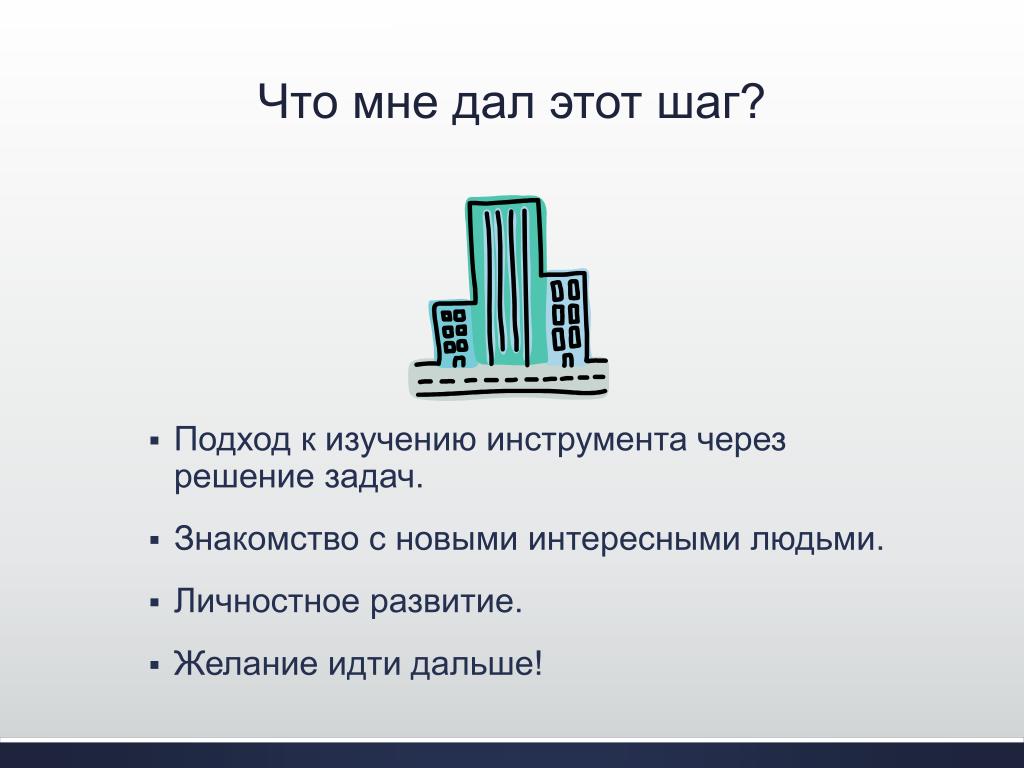 Что мне дал этот шаг?

▪ Подход к изучению инструмента через решение задач.

▪ Знакомство с новыми интересными людьми.

▪ Личностное развитие.

▪ Желание идти дальше!